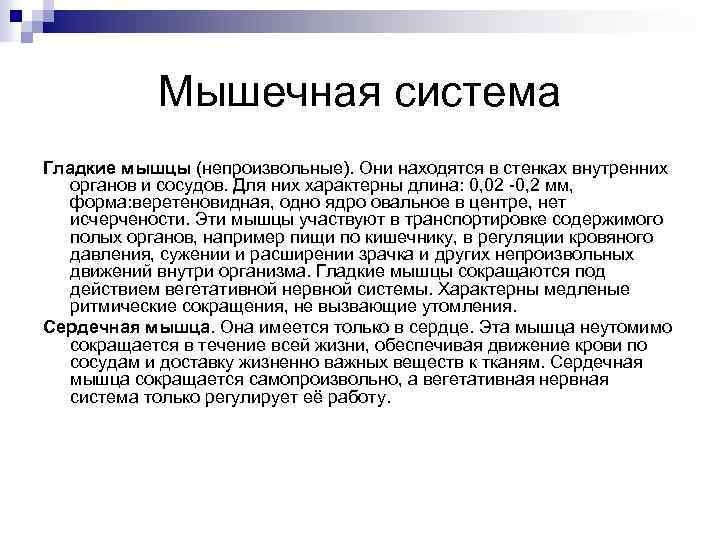 Мышечная система

Гладкие мышцы (непроизвольные). Они находятся в стенках внутренних органов и сосудов. Для них характерны длина: 0,02 -0,2 мм, форма:веретеновидная, одно ядро овальное в центре, нет исчерчености. Эти мышцы участвуют в транспортировке содержимого полых органов, например пищи по кишечнику, в регуляции кровяного давления, сужении и расширении зрачка и других непроизвольных движений внутри организма. Гладкие мышцы сокращаются под действием вегетативной нервной системы. Характерны медленые ритмические сокращения, не вызвающие утомления.

Сердечная мышца. Она имеется только в сердце. Эта мышца неутомимо сокращается в течение всей жизни, обеспечивая движение крови по сосудам и доставку жизненно важных веществ к тканям. Сердечная мышца сокращается самопроизвольно, а вегетативная нервная система только регулирует её работу.